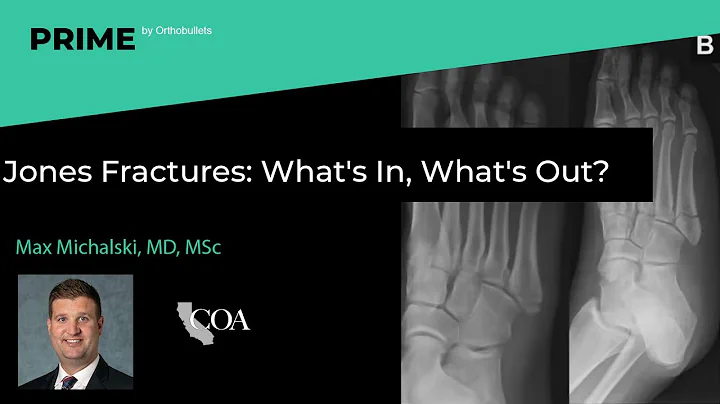 PRIME by Orthobullets

B

Jones Fractures: What's In, What's Out?

Max Michalski, MD, MSc

COA